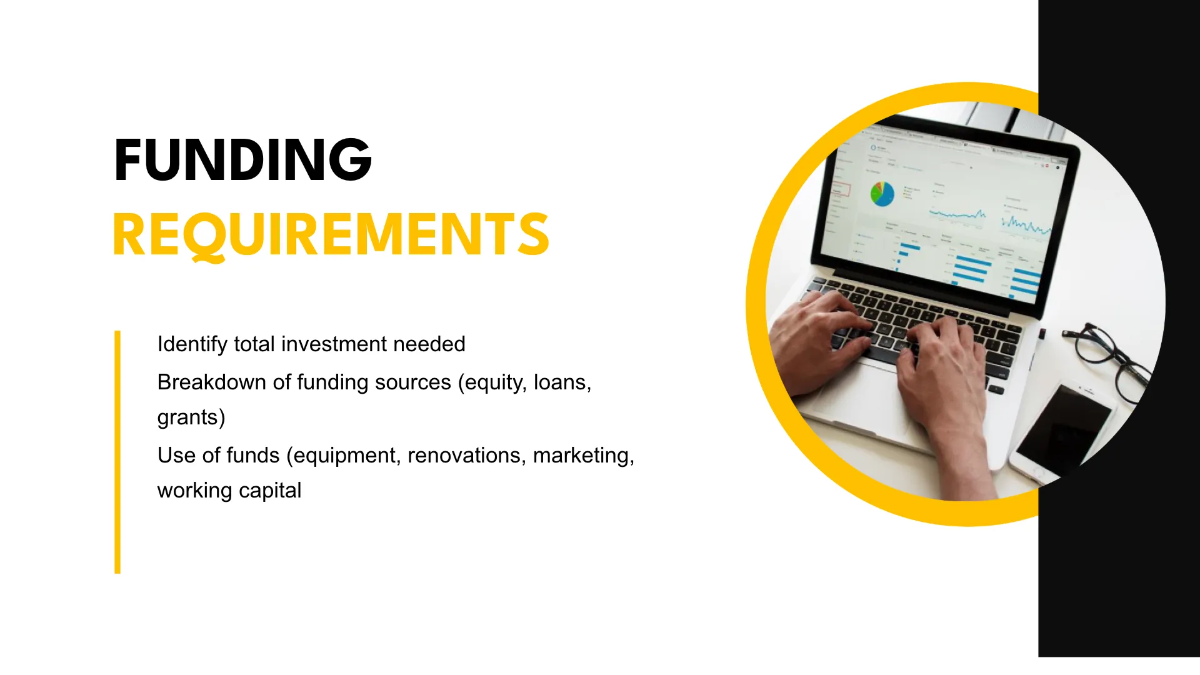 FUNDING
REQUIREMENTS

Identify total investment needed
Breakdown of funding sources (equity, loans, grants)
Use of funds (equipment, renovations, marketing, working capital